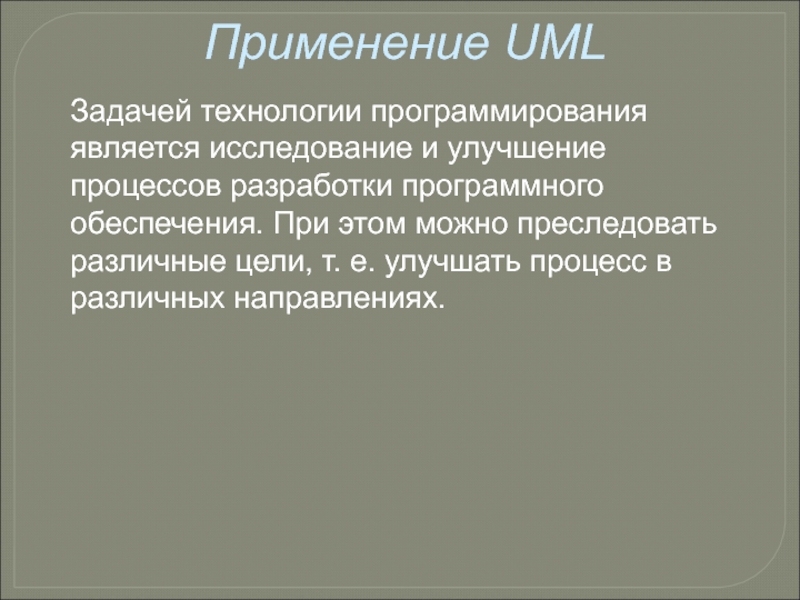 Применение UML

Задачей технологии программирования является исследование и улучшение процессов разработки программного обеспечения. При этом можно преследовать различные цели, т. е. улучшать процесс в различных направлениях.